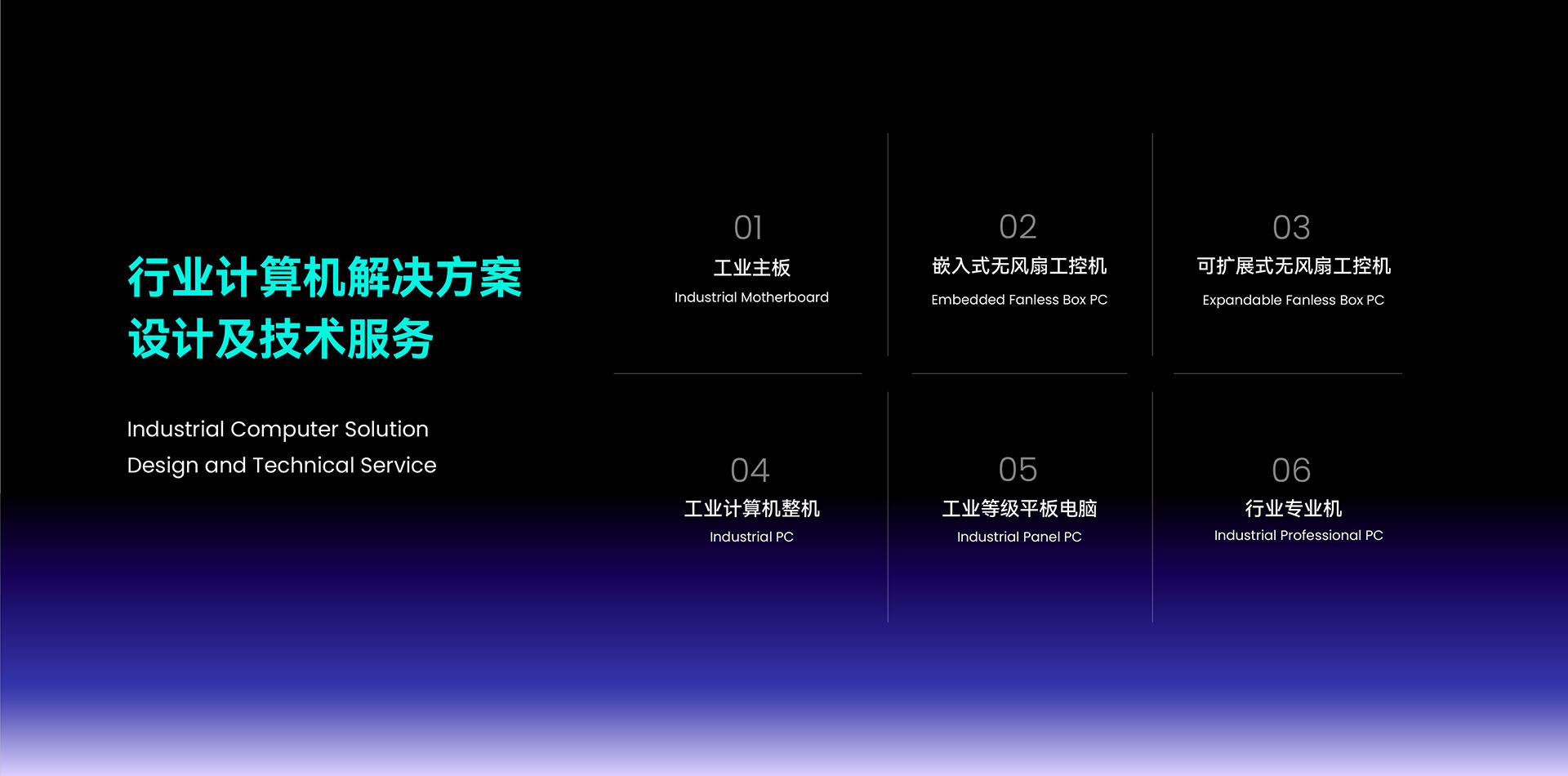 行业计算机解决方案
设计及技术服务

Industrial Computer Solution
Design and Technical Service

01
工业主板
Industrial Motherboard

02
嵌入式无风扇工控机
Embedded Fanless Box PC

03
可扩展式无风扇工控机
Expandable Fanless Box PC

04
工业计算机整机
Industrial PC

05
工业等级平板电脑
Industrial Panel PC

06
行业专业机
Industrial Professional PC